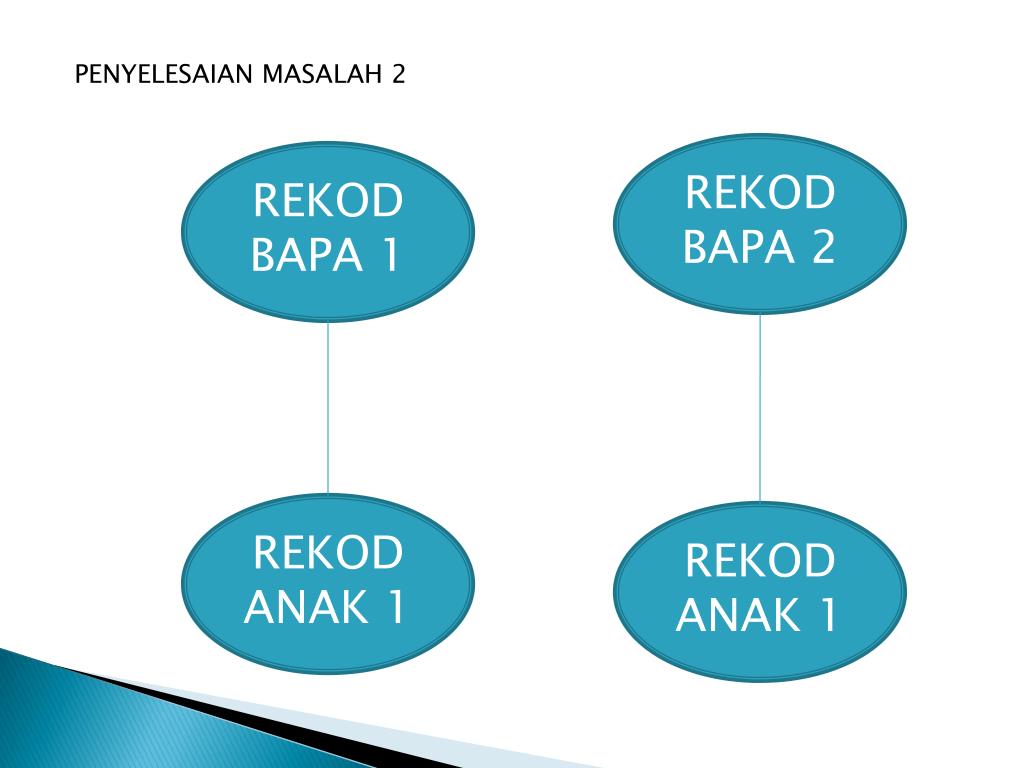 PENYELESAIAN MASALAH 2

REKOD BAPA 1

REKOD BAPA 2

REKOD ANAK 1

REKOD ANAK 1